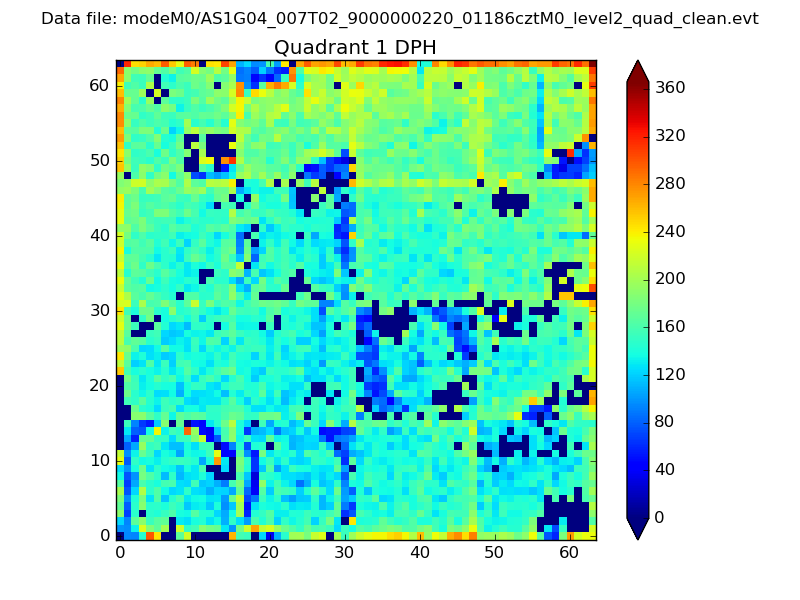 Data file: modeM0/AS1G04_007T02_9000000220_01186cztM0_level2_quad_clean.evt

Quadrant 1 DPH

60
50
40
30
20
10
0

0 10 20 30 40 50 60

360
320
280
240
200
160
120
80
40
0